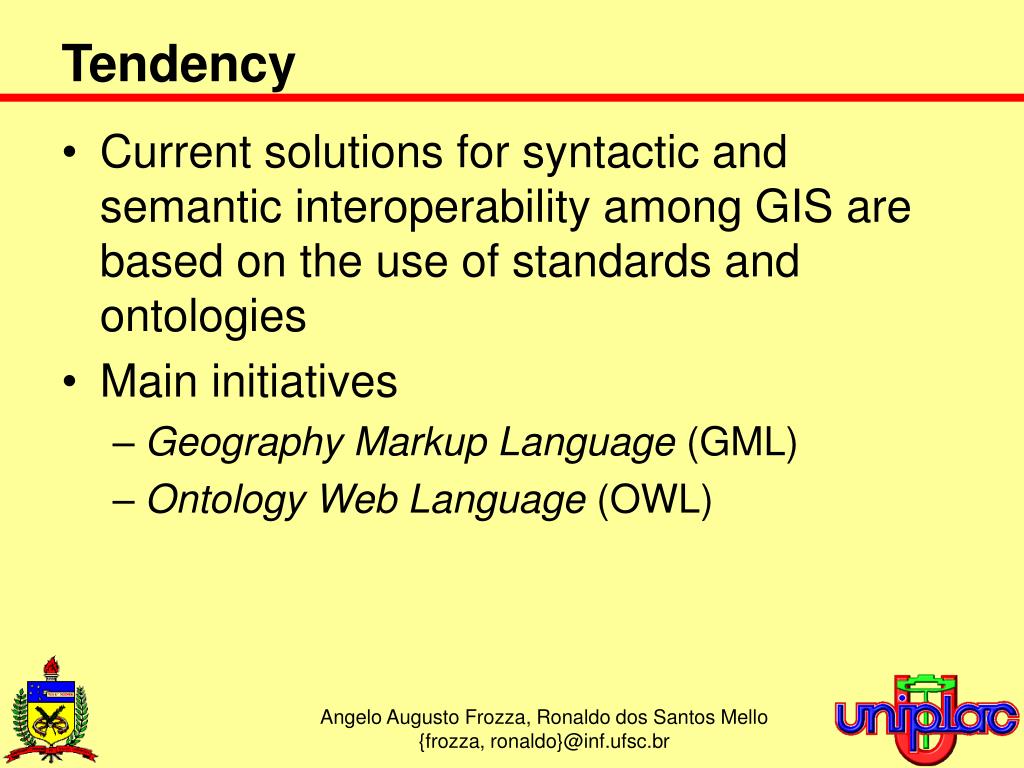 Tendency

• Current solutions for syntactic and semantic interoperability among GIS are based on the use of standards and ontologies
• Main initiatives
– Geography Markup Language (GML)
– Ontology Web Language (OWL)

Angelo Augusto Frozza, Ronaldo dos Santos Mello
{frozza, ronaldo}@inf.ufsc.br

uniplac